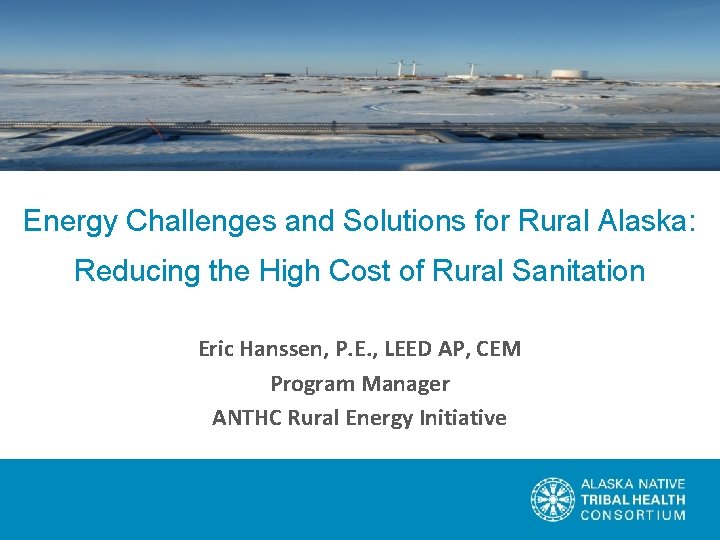 Energy Challenges and Solutions for Rural Alaska:
Reducing the High Cost of Rural Sanitation

Eric Hanssen, P.E., LEED AP, CEM
Program Manager
ANTHC Rural Energy Initiative

ALASKA NATIVE
TRIBAL HEALTH
CONSORTIUM